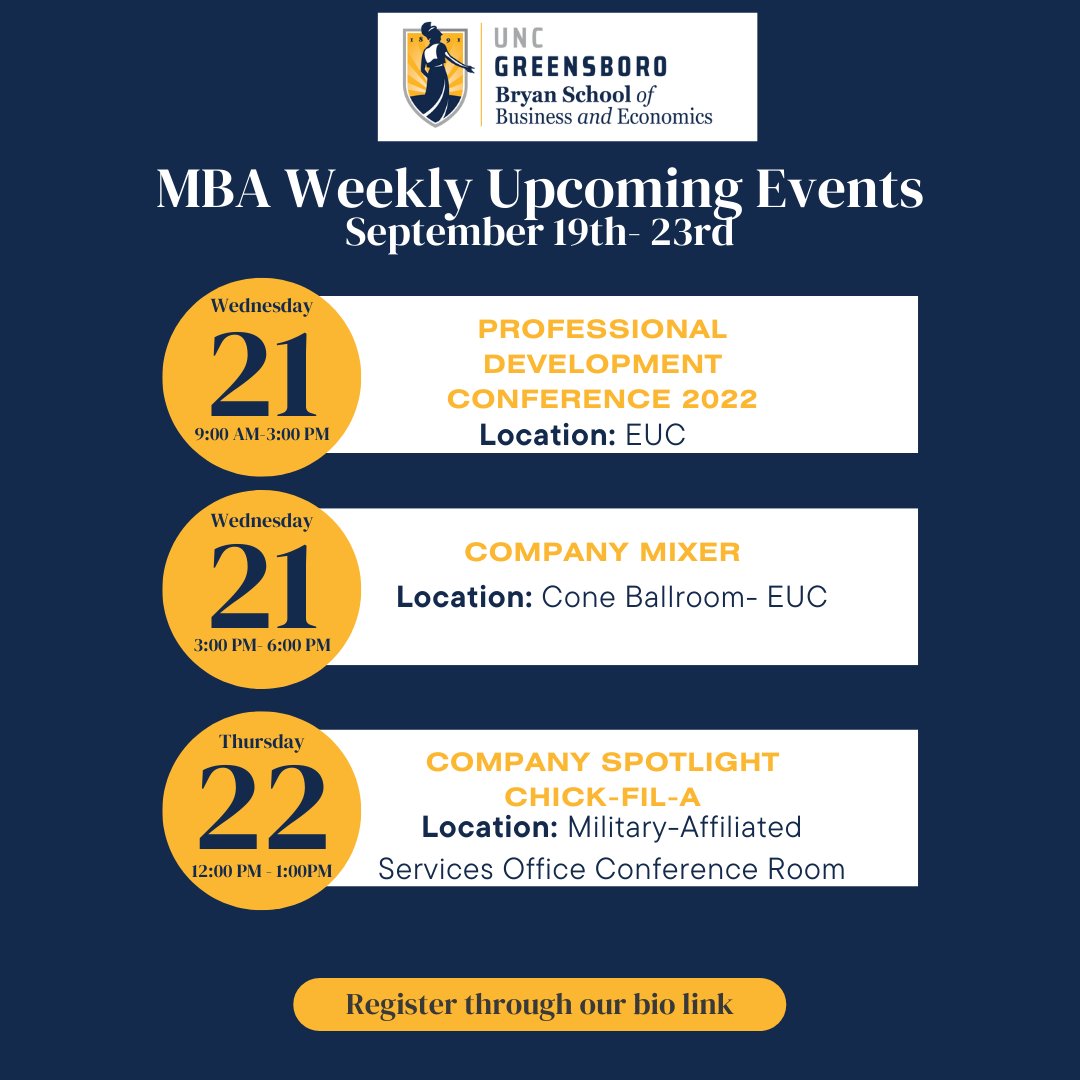 UNC GREENSBORO
Bryan School of Business and Economics

MBA Weekly Upcoming Events
September 19th- 23rd

Wednesday
21
9:00 AM-3:00 PM

PROFESSIONAL DEVELOPMENT CONFERENCE 2022
Location: EUC

Wednesday
21
3:00 PM- 6:00 PM

COMPANY MIXER
Location: Cone Ballroom- EUC

Thursday
22
12:00 PM - 1:00PM

COMPANY SPOTLIGHT CHICK-FIL-A
Location: Military-Affiliated Services Office Conference Room

Register through our bio link